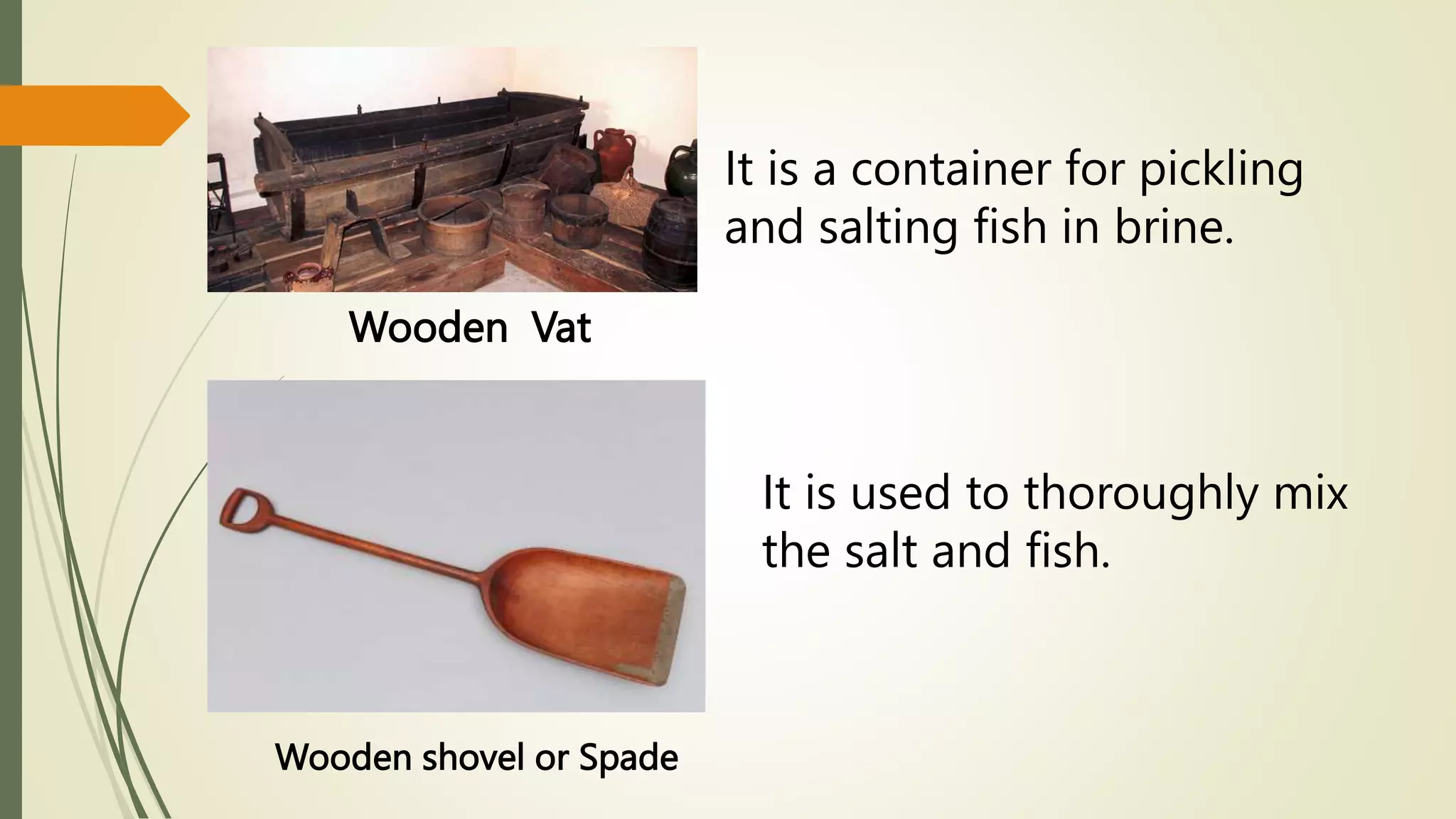 It is a container for pickling and salting fish in brine.

Wooden Vat

It is used to thoroughly mix the salt and fish.

Wooden shovel or Spade